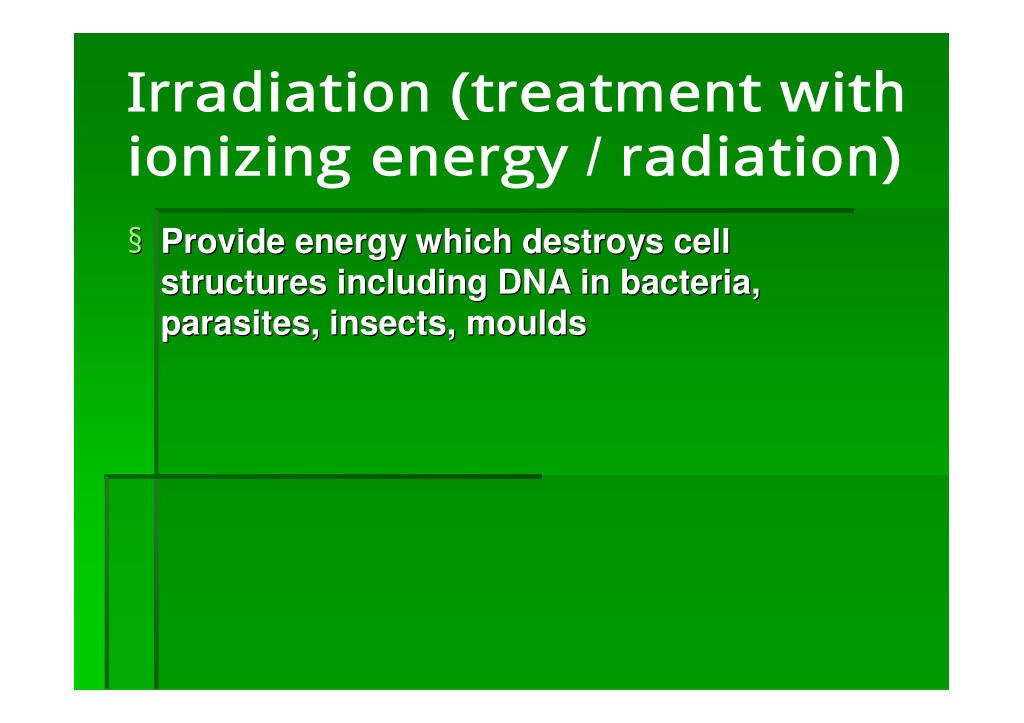 Irradiation (treatment with ionizing energy / radiation)

§ Provide energy which destroys cell structures including DNA in bacteria, parasites, insects, moulds